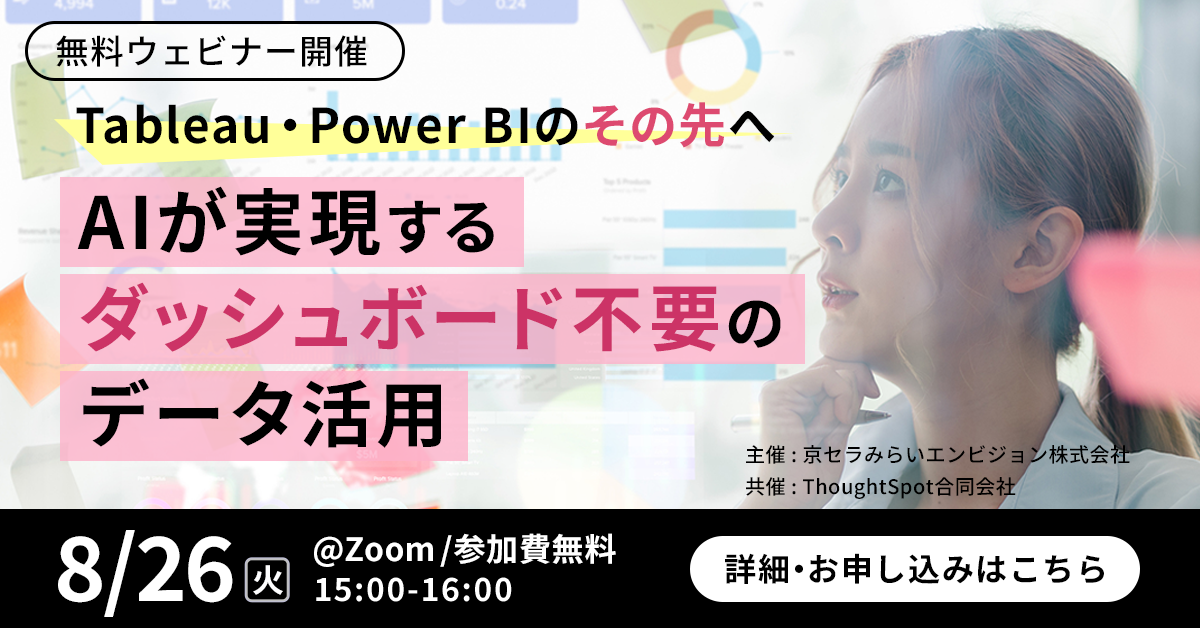 無料ウェビナー開催

Tableau・Power BIのその先へ

AIが実現する
ダッシュボード不要の
データ活用

主催：京セラみらいエンビジョン株式会社
共催：ThoughtSpot合同会社

8/26 火

@Zoom/参加費無料
15:00-16:00

詳細・お申し込みはこちら